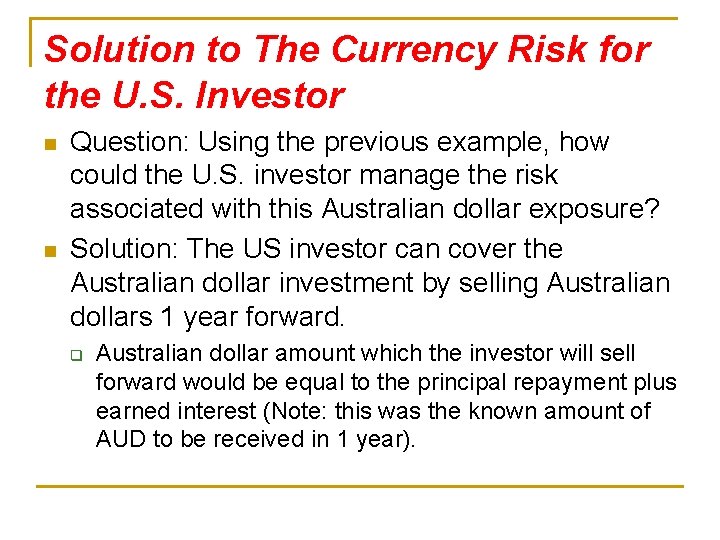 Solution to The Currency Risk for the U.S. Investor

Question: Using the previous example, how could the U.S. investor manage the risk associated with this Australian dollar exposure?

Solution: The US investor can cover the Australian dollar investment by selling Australian dollars 1 year forward.

Australian dollar amount which the investor will sell forward would be equal to the principal repayment plus earned interest (Note: this was the known amount of AUD to be received in 1 year).